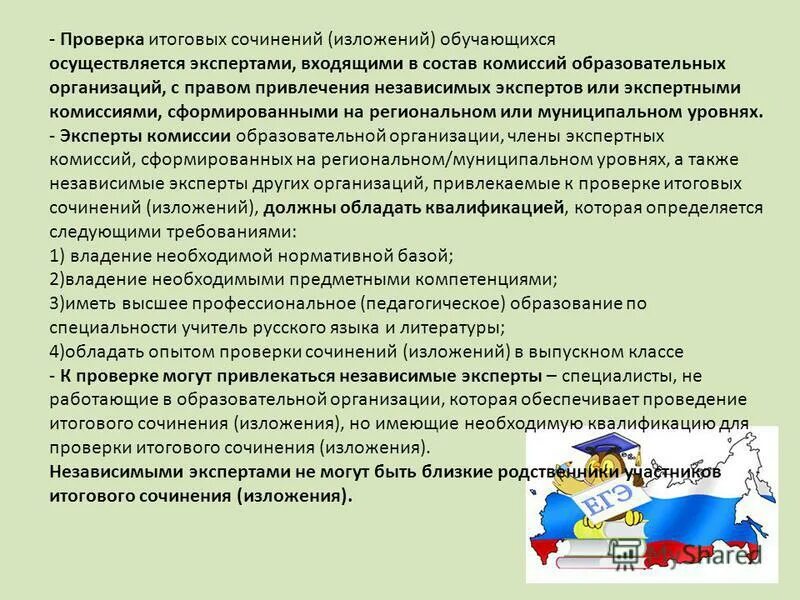 - Проверка итоговых сочинений (изложений) обучающихся осуществляется экспертами, входящими в состав комиссий образовательных организаций, с правом привлечения независимых экспертов или экспертными комиссиями, сформированными на региональном или муниципальном уровнях.
- Эксперты комиссии образовательной организации, члены экспертных комиссий, сформированных на региональном/муниципальном уровнях, а также независимые эксперты других организаций, привлекаемые к проверке итоговых сочинений (изложений), должны обладать квалификацией, которая определяется следующими требованиями:
1) владение необходимой нормативной базой;
2)владение необходимыми предметными компетенциями;
3)иметь высшее профессиональное (педагогическое) образование по специальности учитель русского языка и литературы;
4)обладать опытом проверки сочинений (изложений) в выпускном классе
- К проверке могут привлекаться независимые эксперты – специалисты, не работающие в образовательной организации, которая обеспечивает проведение итогового сочинения (изложения), но имеющие необходимую квалификацию для проверки итогового сочинения (изложения).
Независимыми экспертами не могут быть близкие родственники участников итогового сочинения (изложения).

ЕГЭ

MyShared